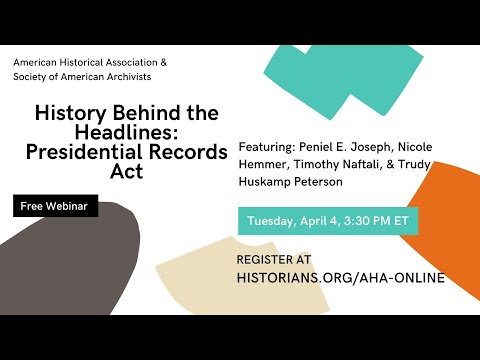 American Historical Association & Society of American Archivists

History Behind the Headlines: Presidential Records Act

Free Webinar

Featuring: Peniel E. Joseph, Nicole Hemmer, Timothy Naftali, & Trudy Huskamp Peterson

Tuesday, April 4, 3:30 PM ET

REGISTER AT HISTORIANS.ORG/AHA-ONLINE